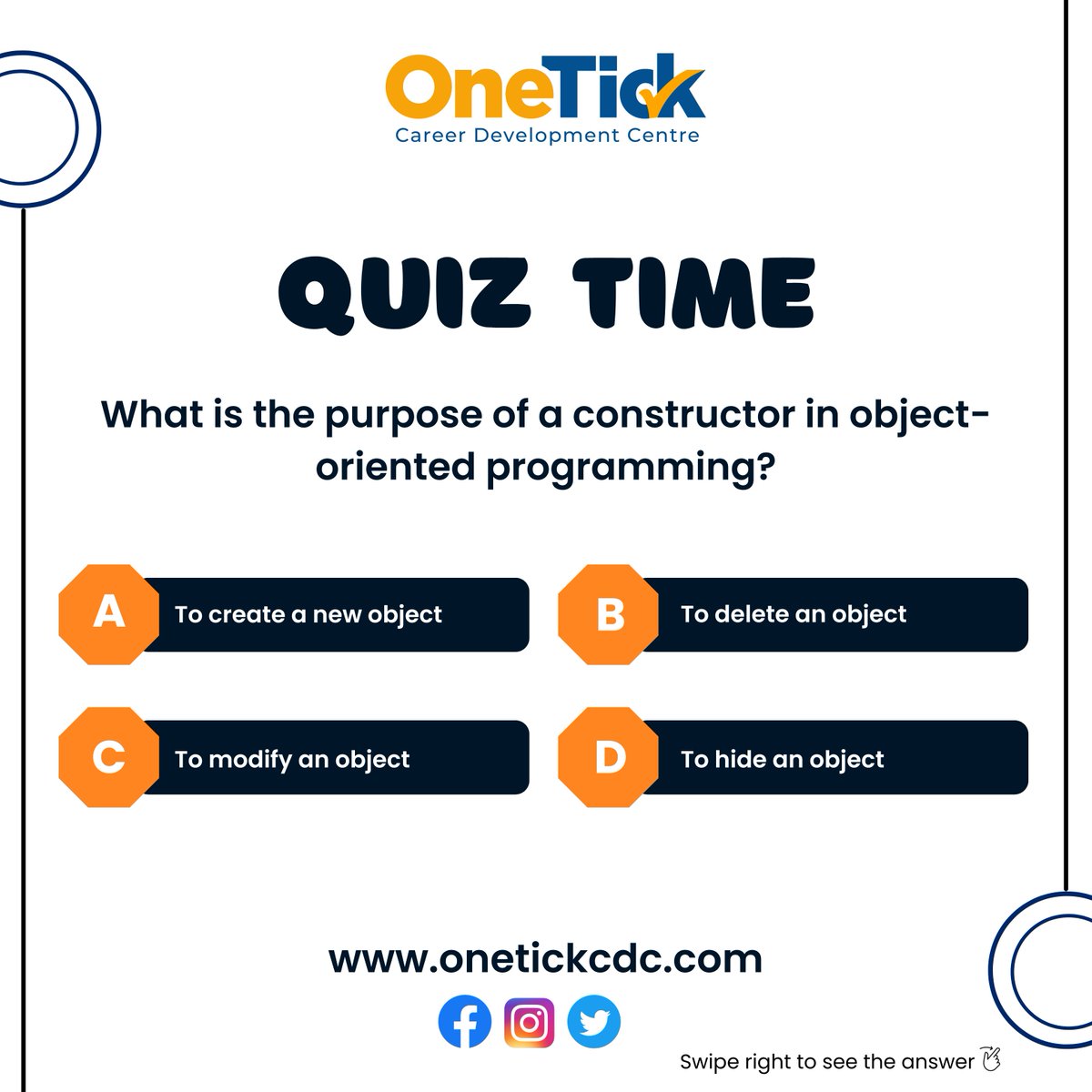 OneTick
Career Development Centre

QUIZ TIME

What is the purpose of a constructor in object-oriented programming?

A To create a new object

B To delete an object

C To modify an object

D To hide an object

www.onetickcdc.com

Swipe right to see the answer